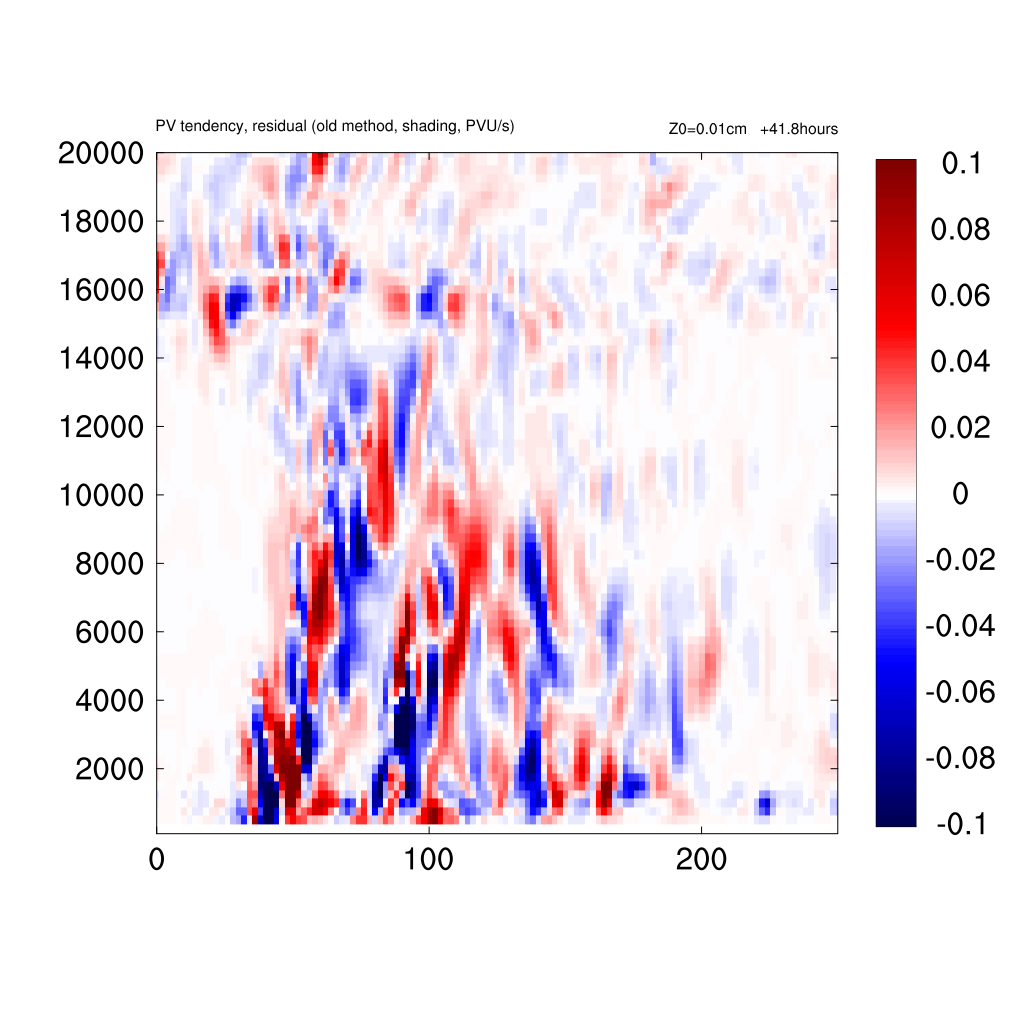 PV tendency, residual (old method, shading, PVU/s)
Z0=0.01cm +41.8hours

20000
18000
16000
14000
12000
10000
8000
6000
4000
2000

0
100
200

0.1
0.08
0.06
0.04
0.02
0
-0.02
-0.04
-0.06
-0.08
-0.1